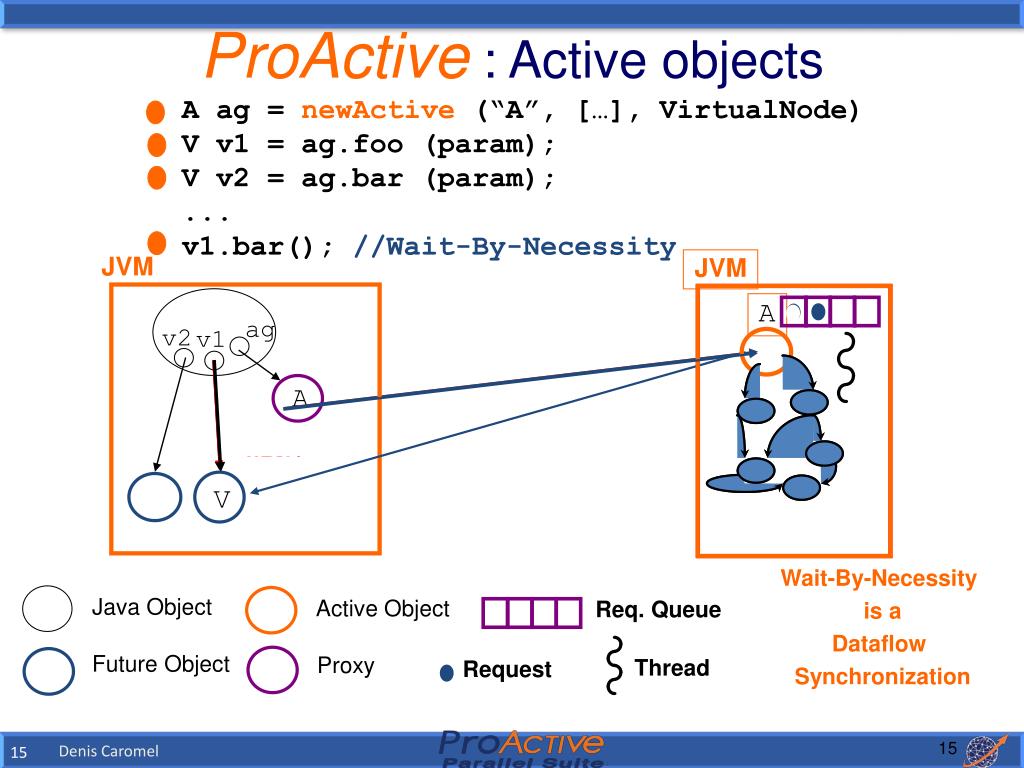 ProActive : Active objects

A ag = newActive ("A", […], VirtualNode)
V v1 = ag.foo (param);
V v2 = ag.bar (param);
...
v1.bar(); //Wait-By-Necessity

JVM

v2 v1 ag

A

V

JVM

A

Wait-By-Necessity is a Dataflow Synchronization

Java Object

Active Object

Req. Queue

Future Object

Proxy

Request

Thread

15 Denis Caromel

ProActive Parallel Suite

15